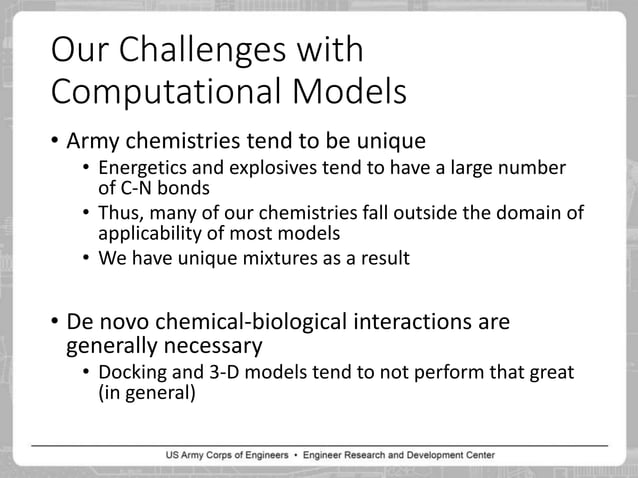 Our Challenges with Computational Models

• Army chemistries tend to be unique
  • Energetics and explosives tend to have a large number of C-N bonds
  • Thus, many of our chemistries fall outside the domain of applicability of most models
  • We have unique mixtures as a result

• De novo chemical-biological interactions are generally necessary
  • Docking and 3-D models tend to not perform that great (in general)

US Army Corps of Engineers • Engineer Research and Development Center